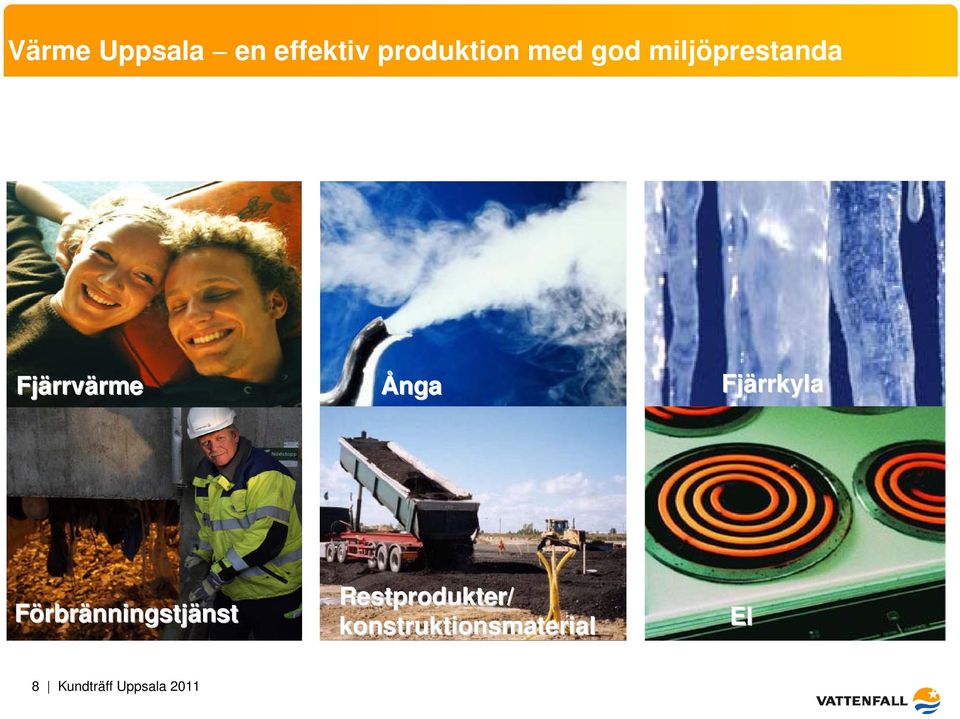 Värme Uppsala – en effektiv produktion med god miljöprestanda

Fjärrvärme

Ånga

Fjärrkyla

Förbränningstjänst

Restprodukter/ konstruktionsmaterial

El

8 | Kundträff Uppsala 2011

VATTENFALL